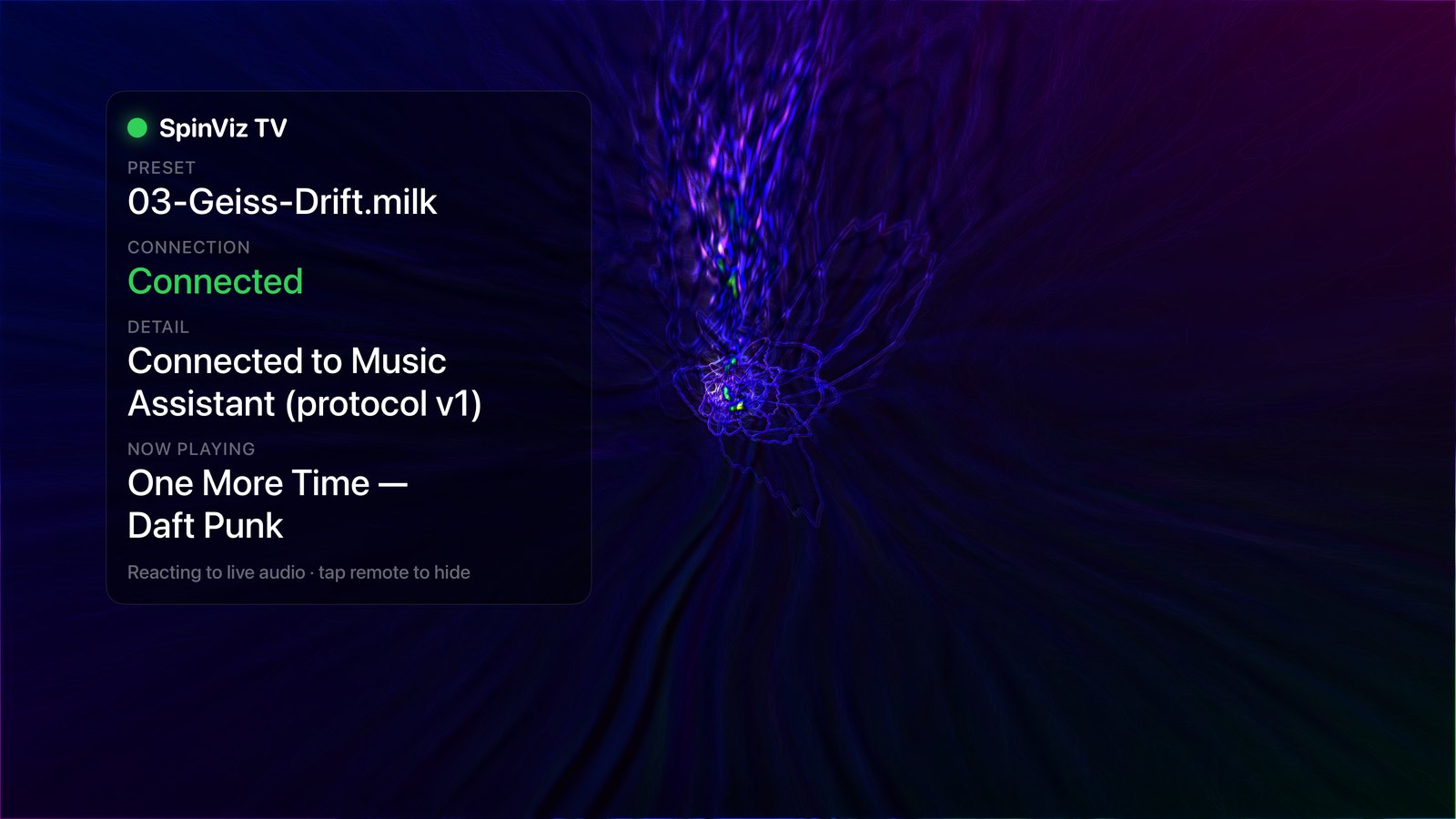 SpinViz TV

PRESET

03-Geiss-Drift.milk

CONNECTION

Connected

DETAIL

Connected to Music Assistant (protocol v1)

NOW PLAYING

One More Time — Daft Punk

Reacting to live audio · tap remote to hide